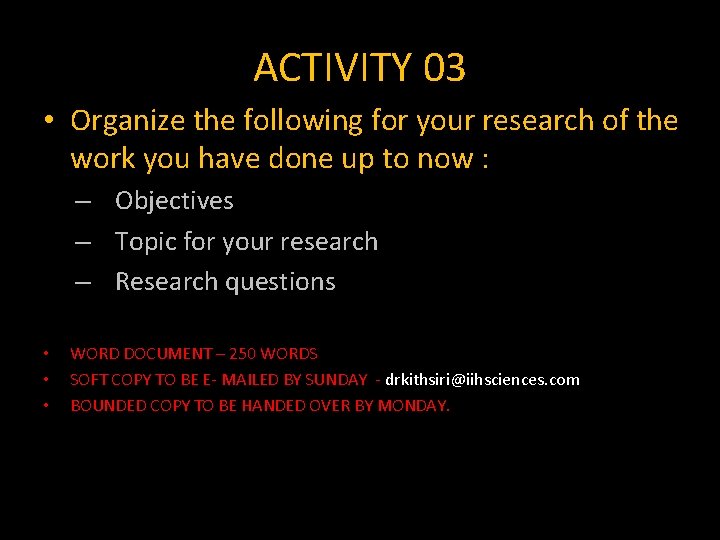 ACTIVITY 03

• Organize the following for your research of the work you have done up to now :

– Objectives
– Topic for your research
– Research questions

• WORD DOCUMENT – 250 WORDS
• SOFT COPY TO BE E- MAILED BY SUNDAY - drkithsiri@iihsciences.com
• BOUNDED COPY TO BE HANDED OVER BY MONDAY.